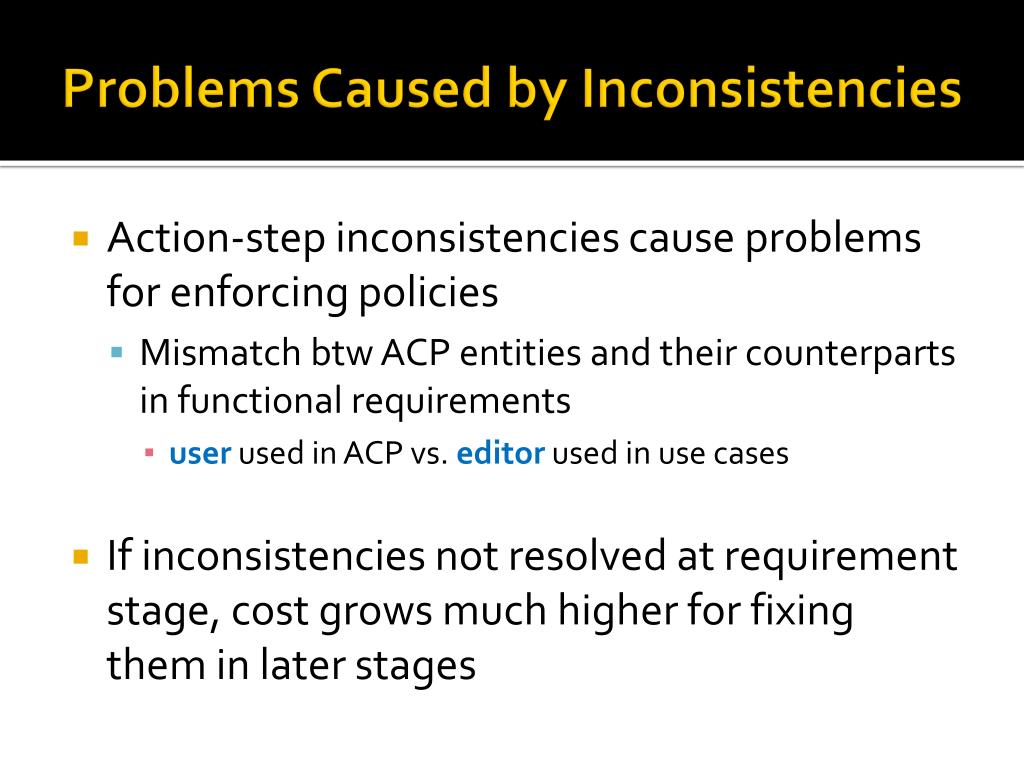 Problems Caused by Inconsistencies

Action-step inconsistencies cause problems for enforcing policies

Mismatch btw ACP entities and their counterparts in functional requirements

user used in ACP vs. editor used in use cases

If inconsistencies not resolved at requirement stage, cost grows much higher for fixing them in later stages